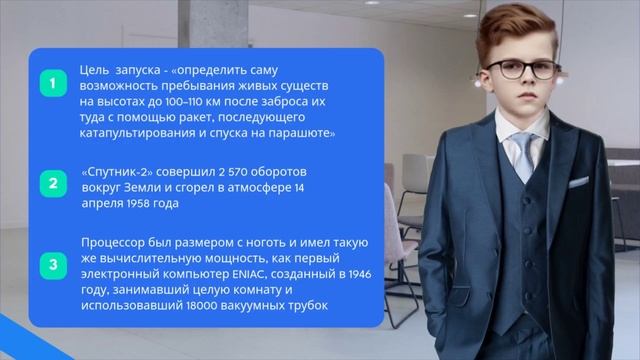 1

Цель  запуска - «определить саму возможность пребывания живых существ на высотах до 100–110 км после заброса их туда с помощью ракет, последующего катапультирования и спуска на парашюте»

2

«Спутник-2» совершил 2 570 оборотов вокруг Земли и сгорел в атмосфере 14 апреля 1958 года

3

Процессор был размером с ноготь и имел такую же вычислительную мощность, как первый электронный компьютер ENIAC, созданный в 1946 году, занимавший целую комнату и использовавший 18000 вакуумных трубок